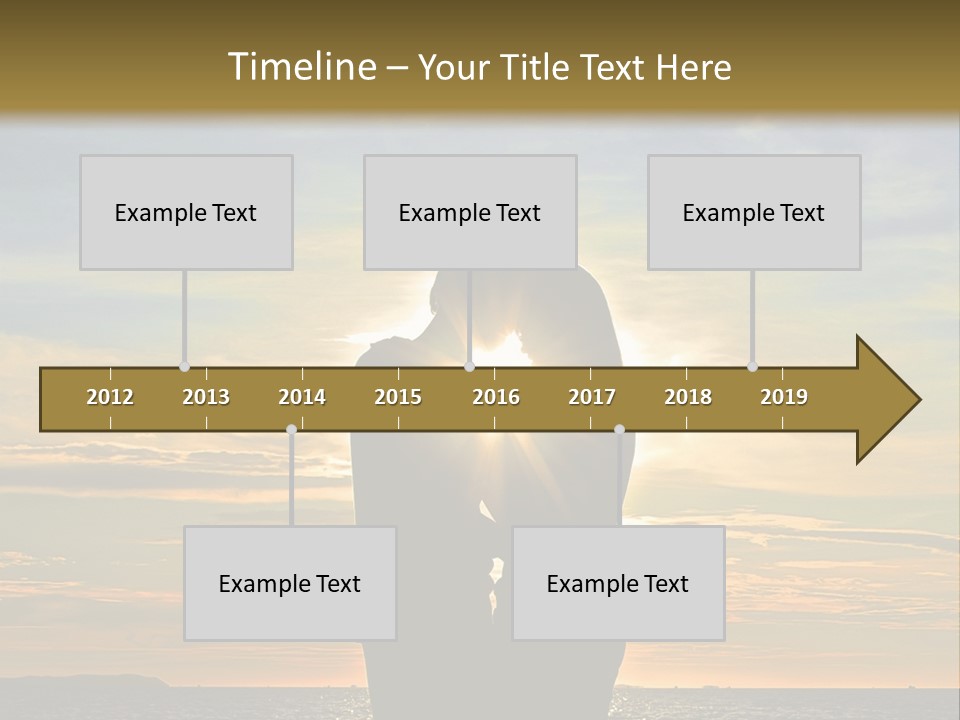 Timeline – Your Title Text Here

Example Text

Example Text

Example Text

2012 2013 2014 2015 2016 2017 2018 2019

Example Text

Example Text